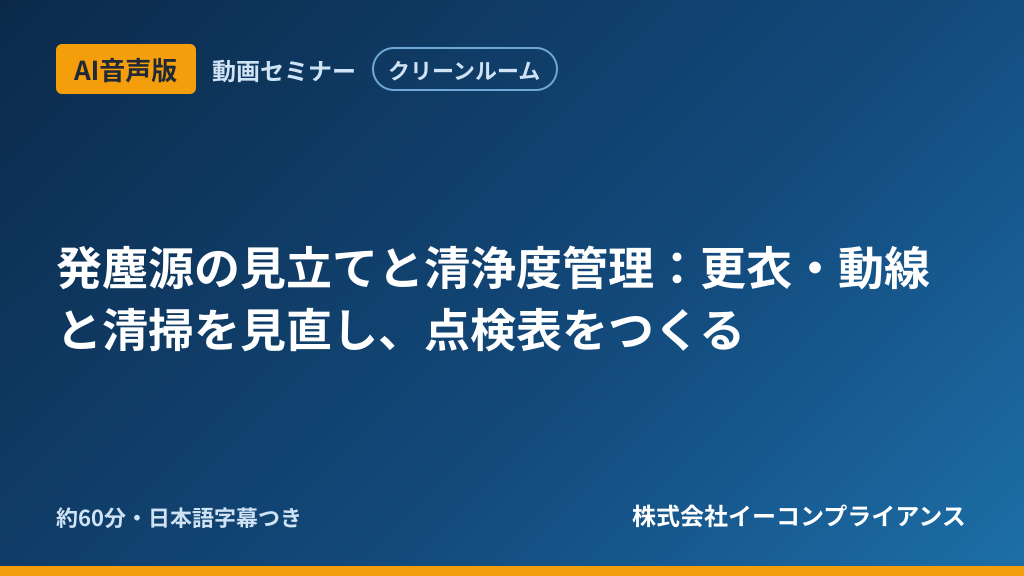 AI音声版 動画セミナー クリーンルーム

発塵源の見立てと清浄度管理：更衣・動線と清掃を見直し、点検表をつくる

約60分・日本語字幕つき

株式会社イーコンプライアンス